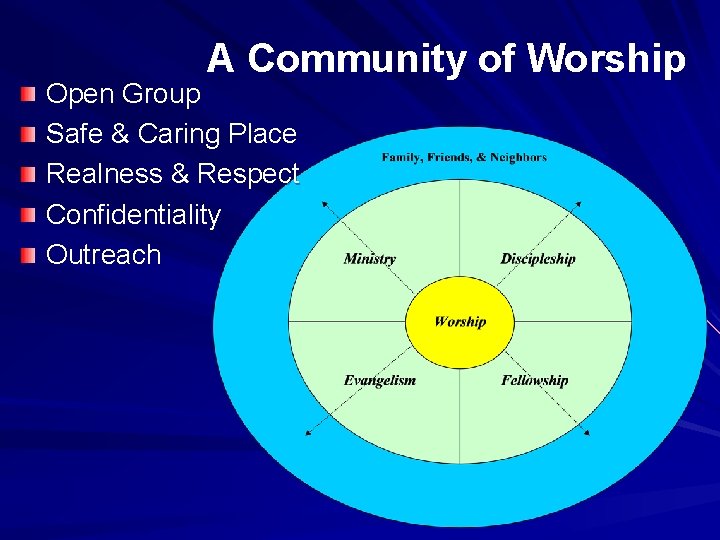 A Community of Worship

Open Group
Safe & Caring Place
Realness & Respect
Confidentiality
Outreach

Family, Friends, & Neighbors

Ministry
Discipleship
Worship
Evangelism
Fellowship